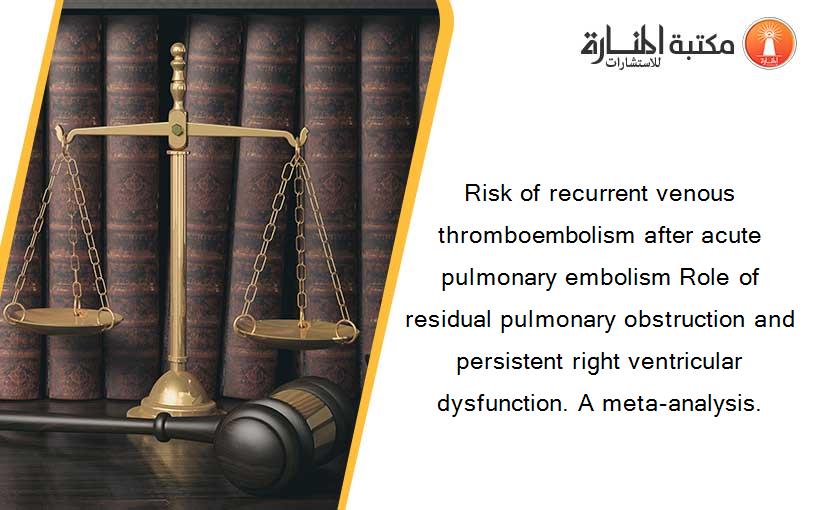 مكتبة المنارة للاستشارات

Risk of recurrent venous thromboembolism after acute pulmonary embolism Role of residual pulmonary obstruction and persistent right ventricular dysfunction. A meta-analysis.